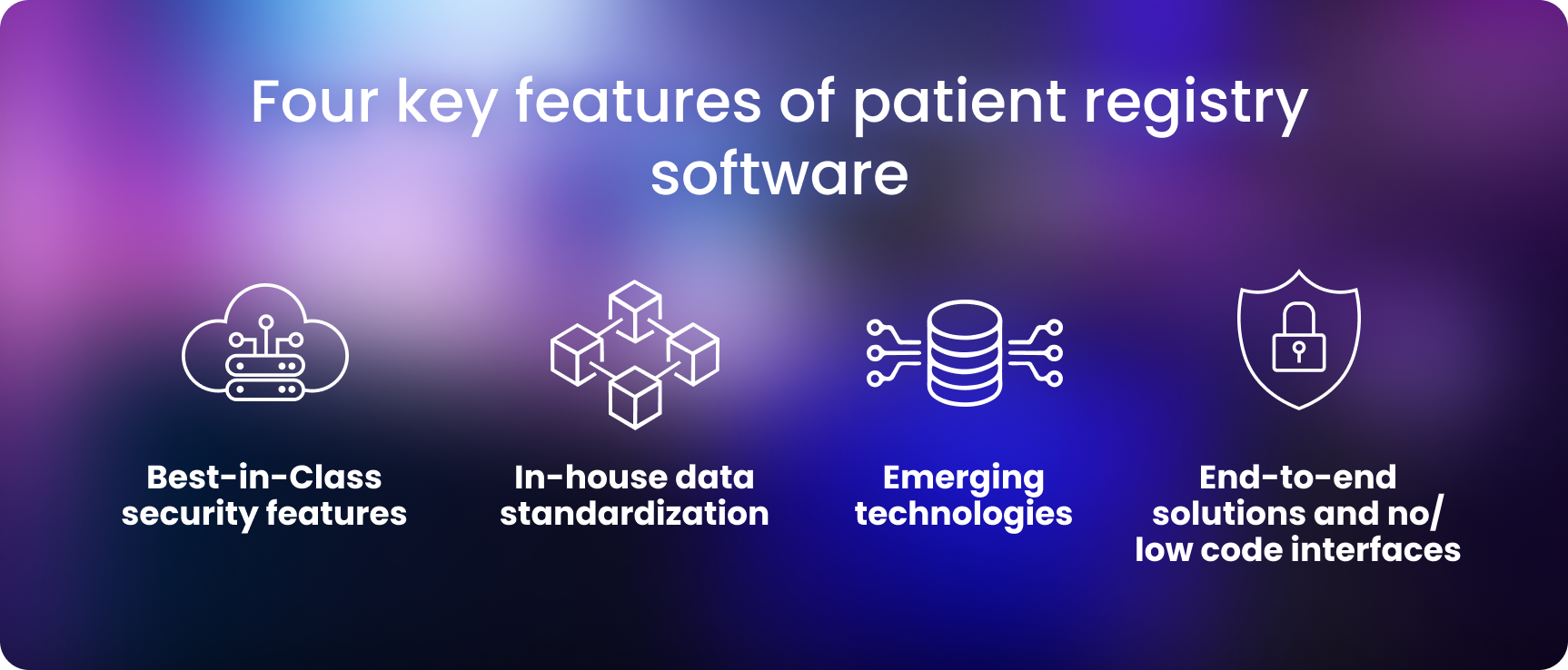 Four key features of patient registry software

Best-in-Class security features

In-house data standardization

Emerging technologies

End-to-end solutions and no/ low code interfaces